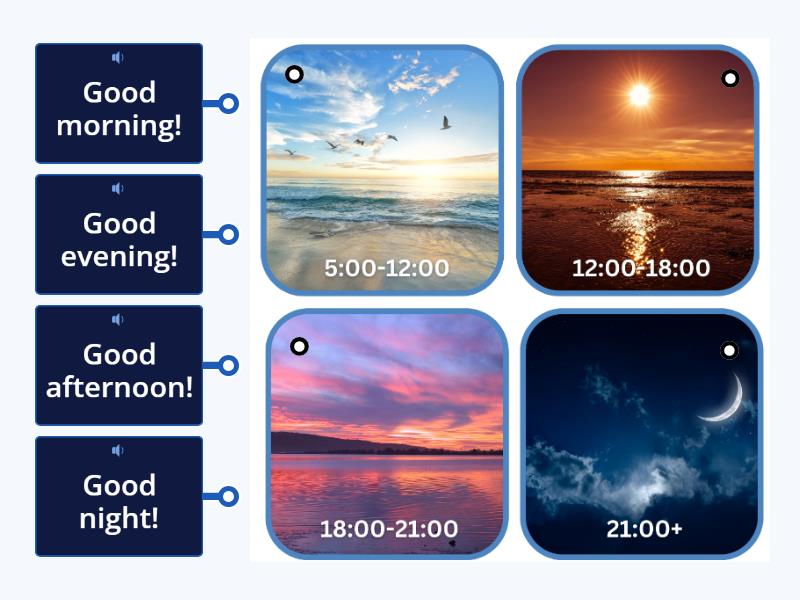 Good morning!

Good evening!

Good afternoon!

Good night!

5:00-12:00

12:00-18:00

18:00-21:00

21:00+